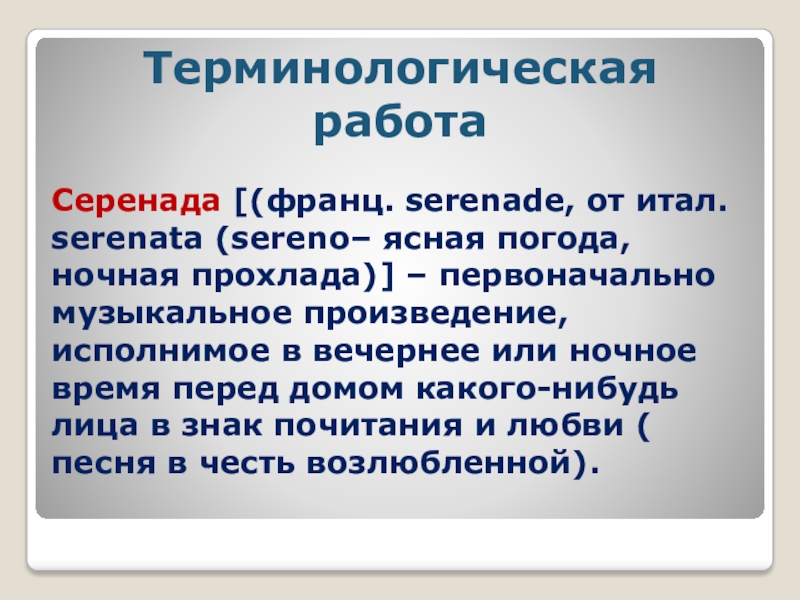 Терминологическая работа

Серенада [(франц. serenade, от итал. serenata (sereno– ясная погода, ночная прохлада)] – первоначально музыкальное произведение, исполнимое в вечернее или ночное время перед домом какого-нибудь лица в знак почитания и любви ( песня в честь возлюбленной).